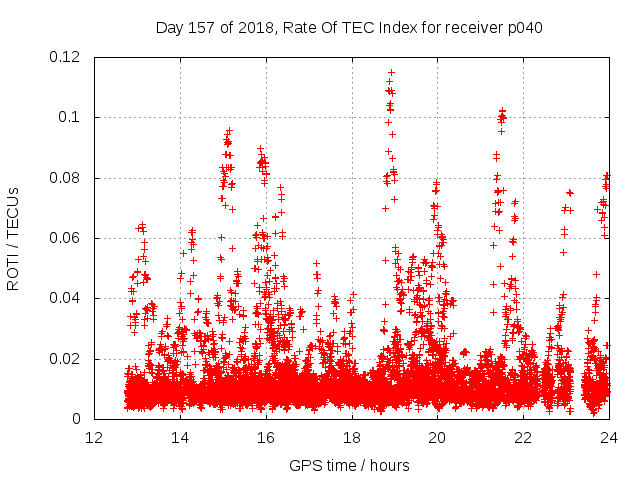 Day 157 of 2018, Rate Of TEC Index for receiver p040

ROTI / TECUs

0.12
0.1
0.08
0.06
0.04
0.02
0

12 14 16 18 20 22 24

GPS time / hours